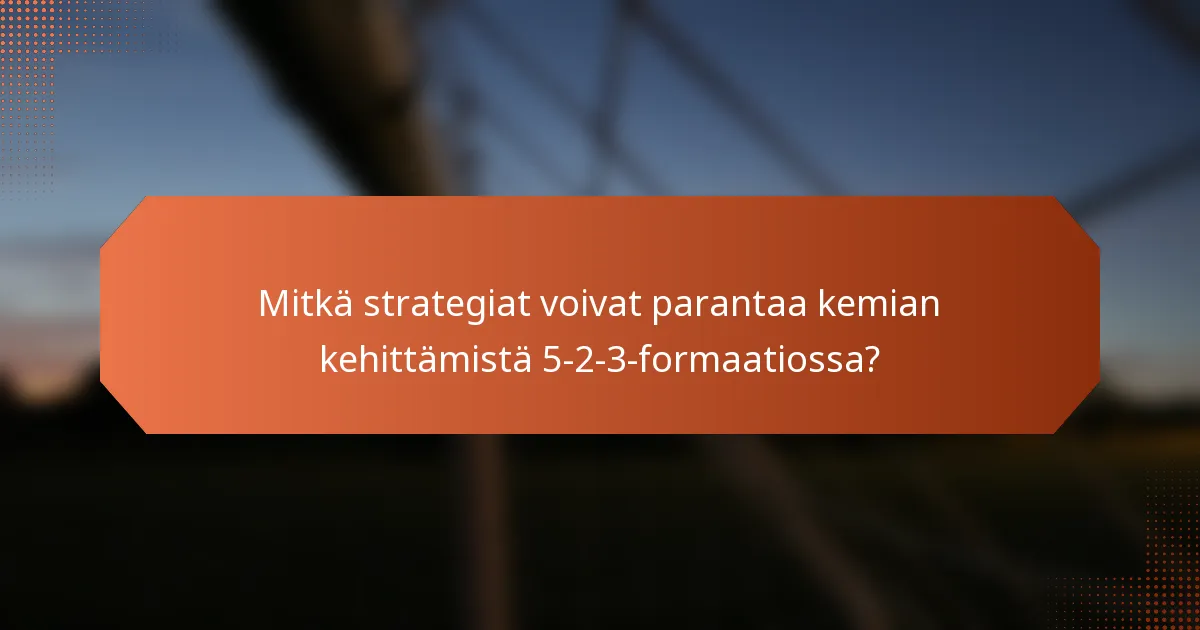 Mitkä strategiat voivat parantaa kemian kehittämistä 5-2-3-formaatiossa?